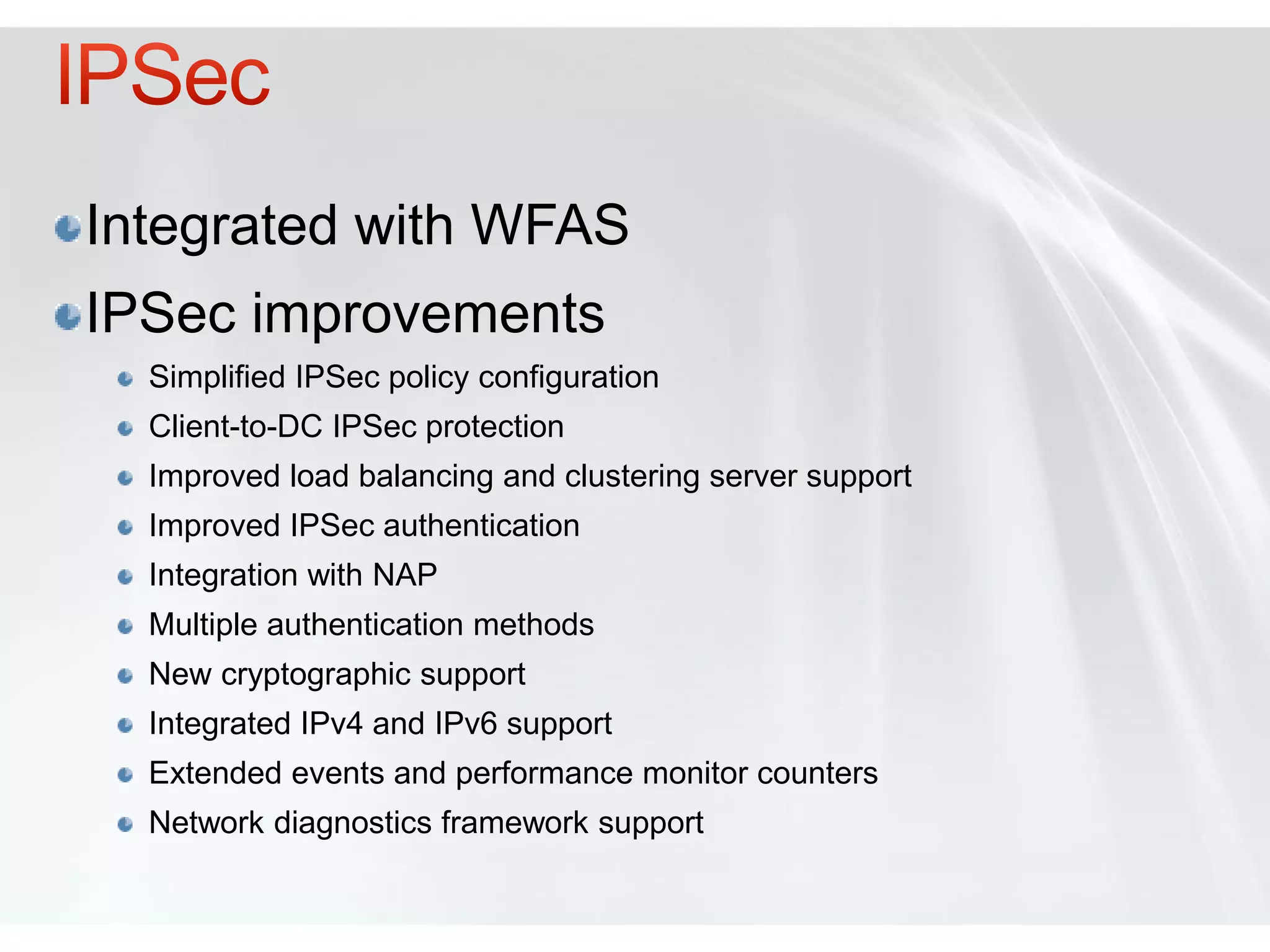 IPSec

Integrated with WFAS

IPSec improvements

Simplified IPSec policy configuration

Client-to-DC IPSec protection

Improved load balancing and clustering server support

Improved IPSec authentication

Integration with NAP

Multiple authentication methods

New cryptographic support

Integrated IPv4 and IPv6 support

Extended events and performance monitor counters

Network diagnostics framework support